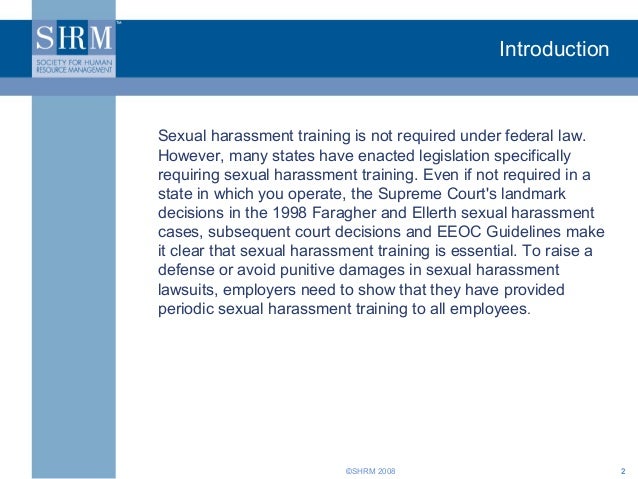 SHRM™
SOCIETY FOR HUMAN RESOURCE MANAGEMENT

Introduction

Sexual harassment training is not required under federal law. However, many states have enacted legislation specifically requiring sexual harassment training. Even if not required in a state in which you operate, the Supreme Court's landmark decisions in the 1998 Faragher and Ellerth sexual harassment cases, subsequent court decisions and EEOC Guidelines make it clear that sexual harassment training is essential. To raise a defense or avoid punitive damages in sexual harassment lawsuits, employers need to show that they have provided periodic sexual harassment training to all employees.

©SHRM 2008

2